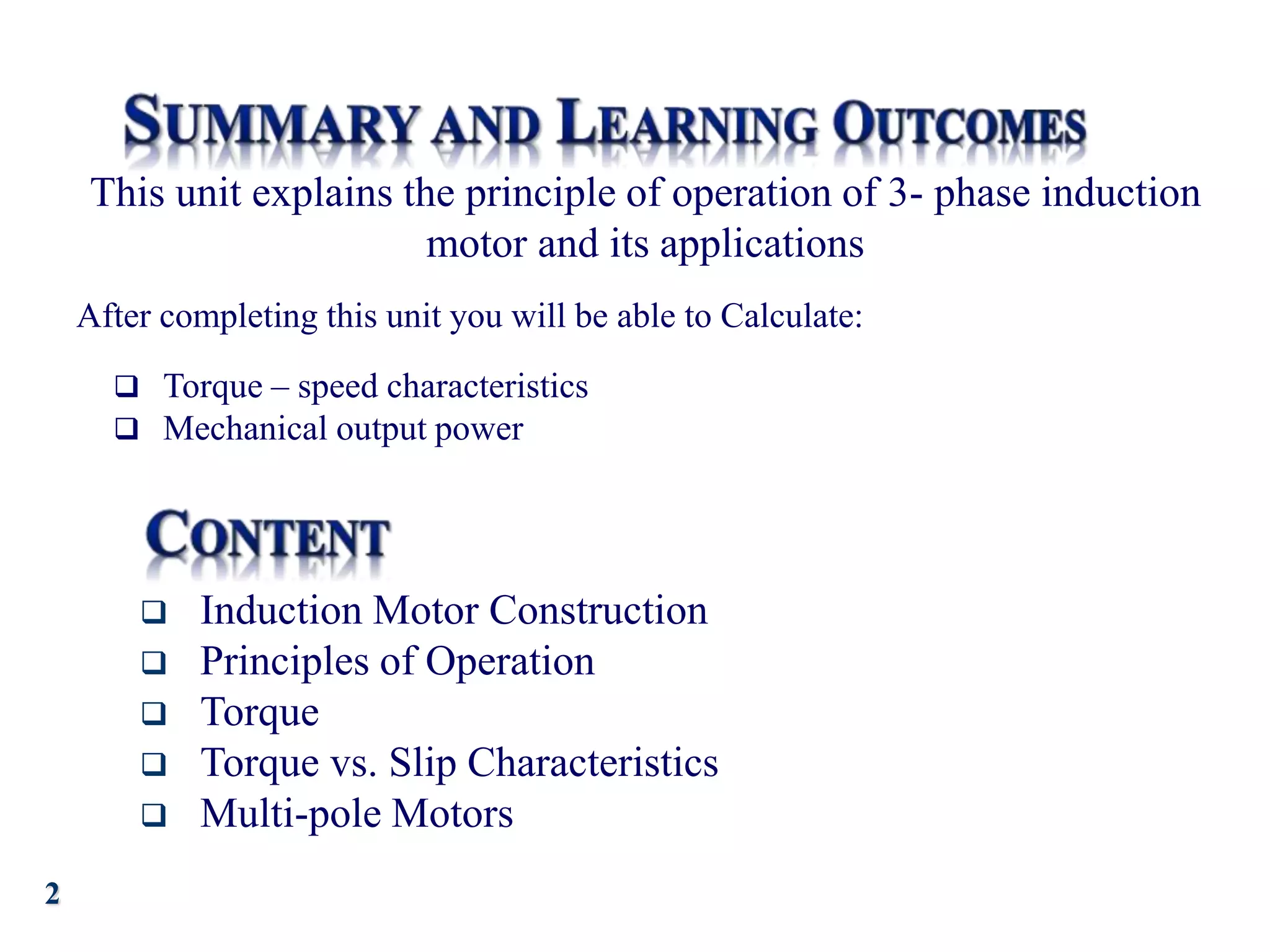 SUMMARY AND LEARNING OUTCOMES

This unit explains the principle of operation of 3- phase induction motor and its applications

After completing this unit you will be able to Calculate:

❑ Torque – speed characteristics
❑ Mechanical output power

CONTENT

❑ Induction Motor Construction
❑ Principles of Operation
❑ Torque
❑ Torque vs. Slip Characteristics
❑ Multi-pole Motors

2